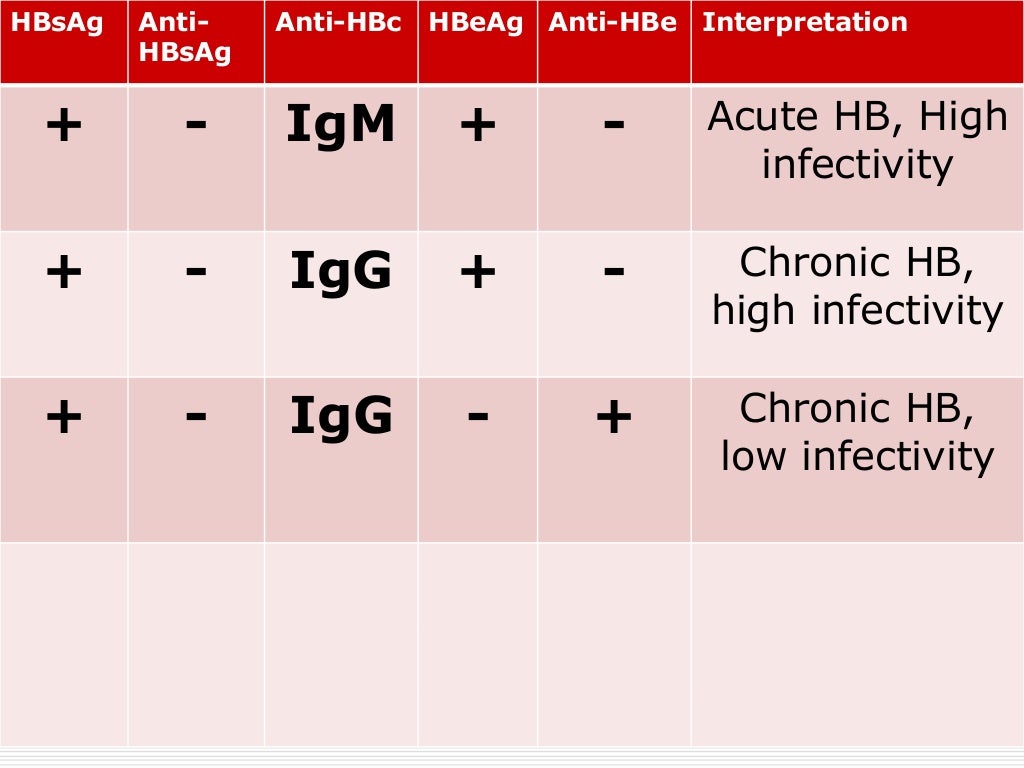 | HBsAg | Anti-HBsAg | Anti-HBc | HBeAg | Anti-HBe | Interpretation |
|---|---|---|---|---|---|
| + | - | IgM | + | - | Acute HB, High infectivity |
| + | - | IgG | + | - | Chronic HB, high infectivity |
| + | - | IgG | - | + | Chronic HB, low infectivity |
| | | | | | |